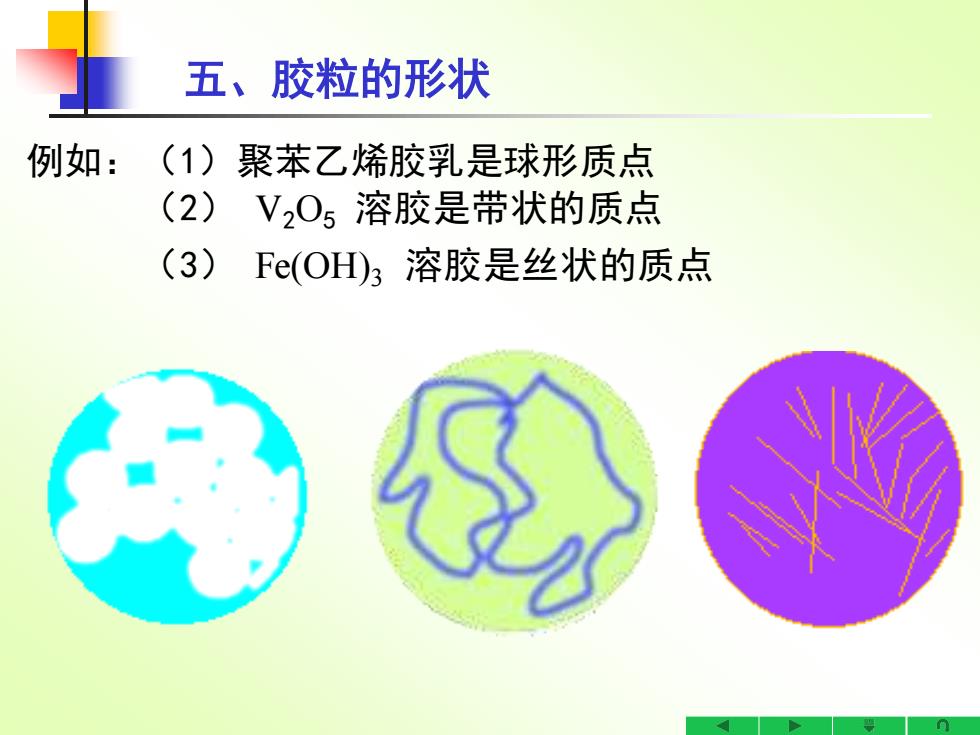 五、胶粒的形状

例如：（1）聚苯乙烯胶乳是球形质点

（2） $V_2O_5$ 溶胶是带状的质点

（3） $Fe(OH)_3$ 溶胶是丝状的质点